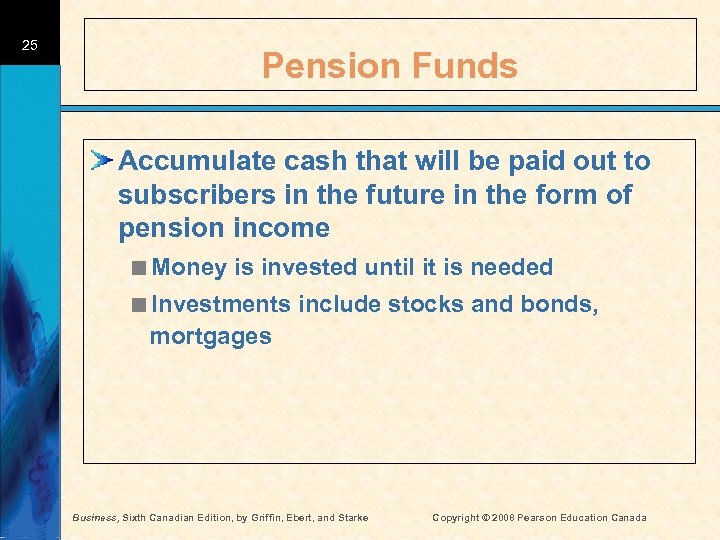 25

Pension Funds

Accumulate cash that will be paid out to subscribers in the future in the form of pension income

Money is invested until it is needed

Investments include stocks and bonds, mortgages

Business, Sixth Canadian Edition, by Griffin, Ebert, and Starke

Copyright © 2008 Pearson Education Canada